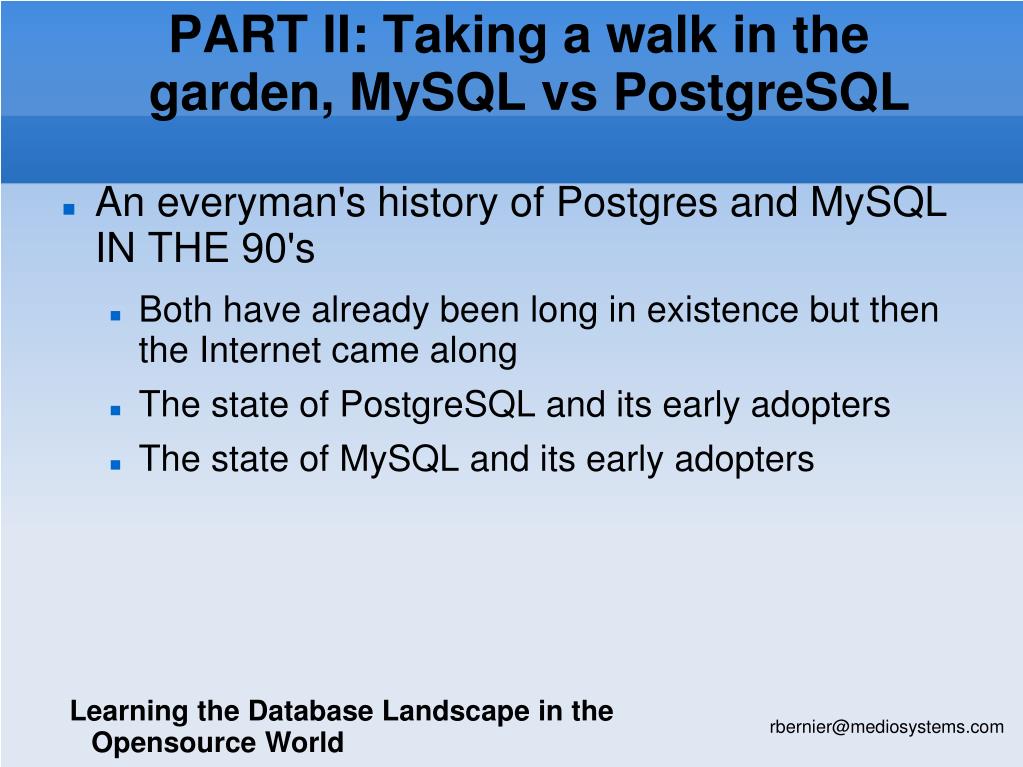 PART II: Taking a walk in the garden, MySQL vs PostgreSQL

An everyman's history of Postgres and MySQL IN THE 90's

Both have already been long in existence but then the Internet came along

The state of PostgreSQL and its early adopters

The state of MySQL and its early adopters

Learning the Database Landscape in the Opensource World

rbernier@mediosystems.com